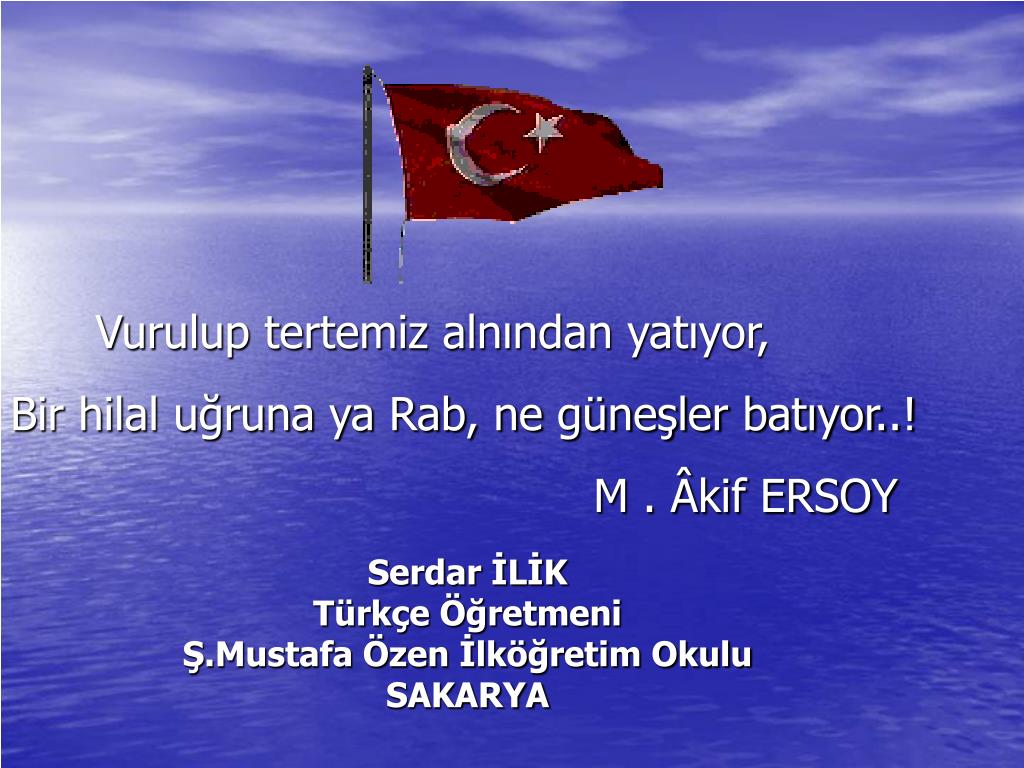 Vurulup tertemiz alnından yatıyor,
Bir hilal uğruna ya Rab, ne güneşler batıyor..!
M . Âkif ERSOY

Serdar İLİK
Türkçe Öğretmeni
Ş.Mustafa Özen İlköğretim Okulu
SAKARYA